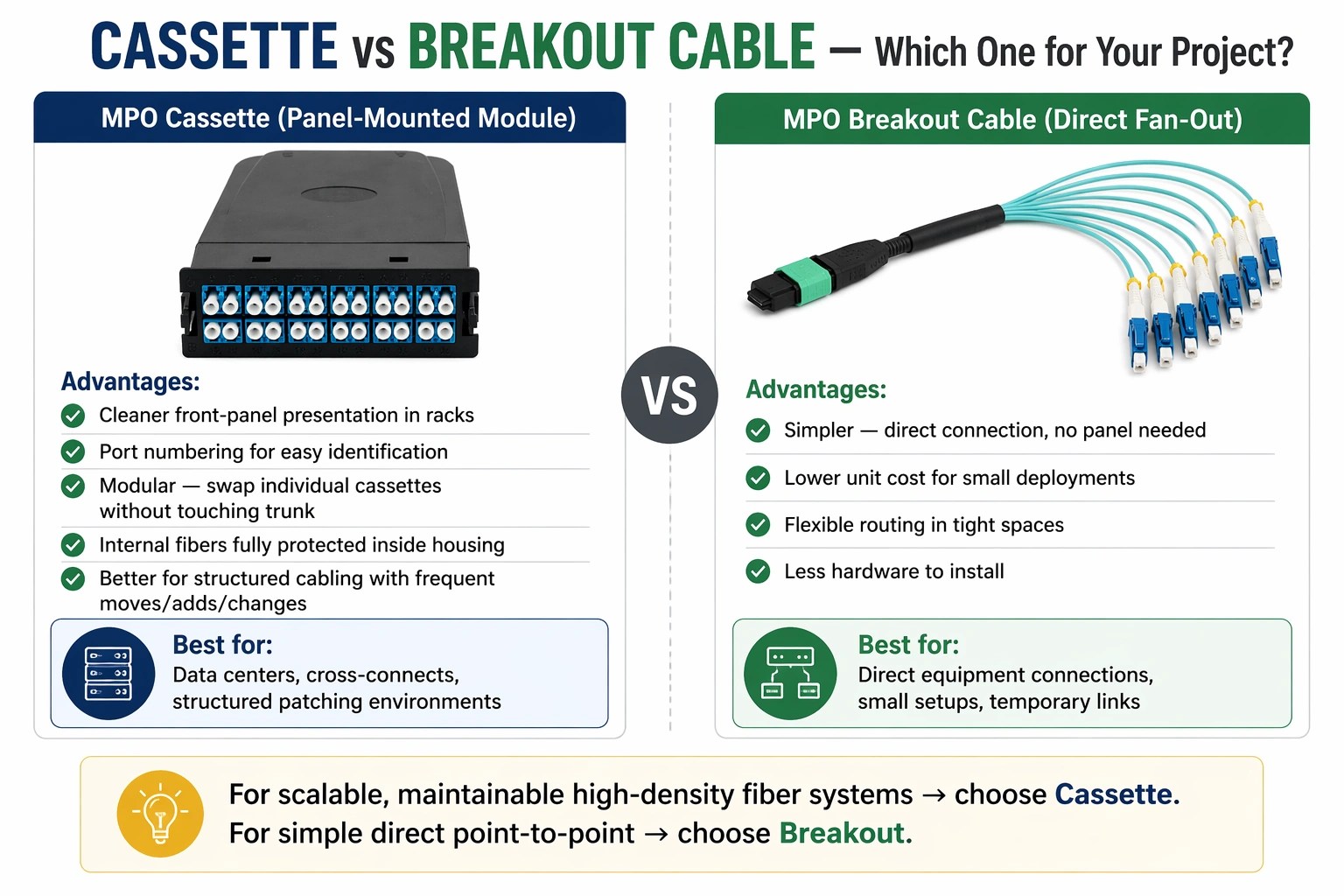 CASSETTE vs BREAKOUT CABLE — Which One for Your Project?

MPO Cassette (Panel-Mounted Module)

Advantages:
Cleaner front-panel presentation in racks
Port numbering for easy identification
Modular — swap individual cassettes without touching trunk
Internal fibers fully protected inside housing
Better for structured cabling with frequent moves/adds/changes

Best for:
Data centers, cross-connects, structured patching environments

VS

MPO Breakout Cable (Direct Fan-Out)

Advantages:
Simpler — direct connection, no panel needed
Lower unit cost for small deployments
Flexible routing in tight spaces
Less hardware to install

Best for:
Direct equipment connections, small setups, temporary links

For scalable, maintainable high-density fiber systems → choose Cassette.
For simple direct point-to-point → choose Breakout.